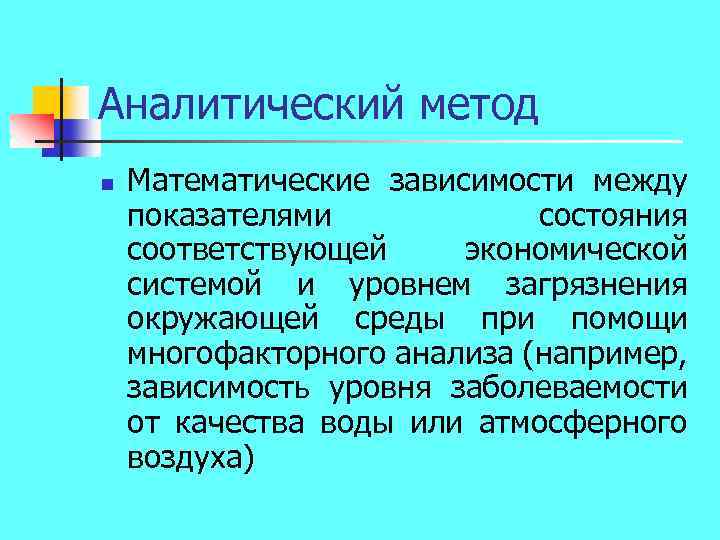 Аналитический метод

Математические зависимости между показателями состояния соответствующей экономической системой и уровнем загрязнения окружающей среды при помощи многофакторного анализа (например, зависимость уровня заболеваемости от качества воды или атмосферного воздуха)